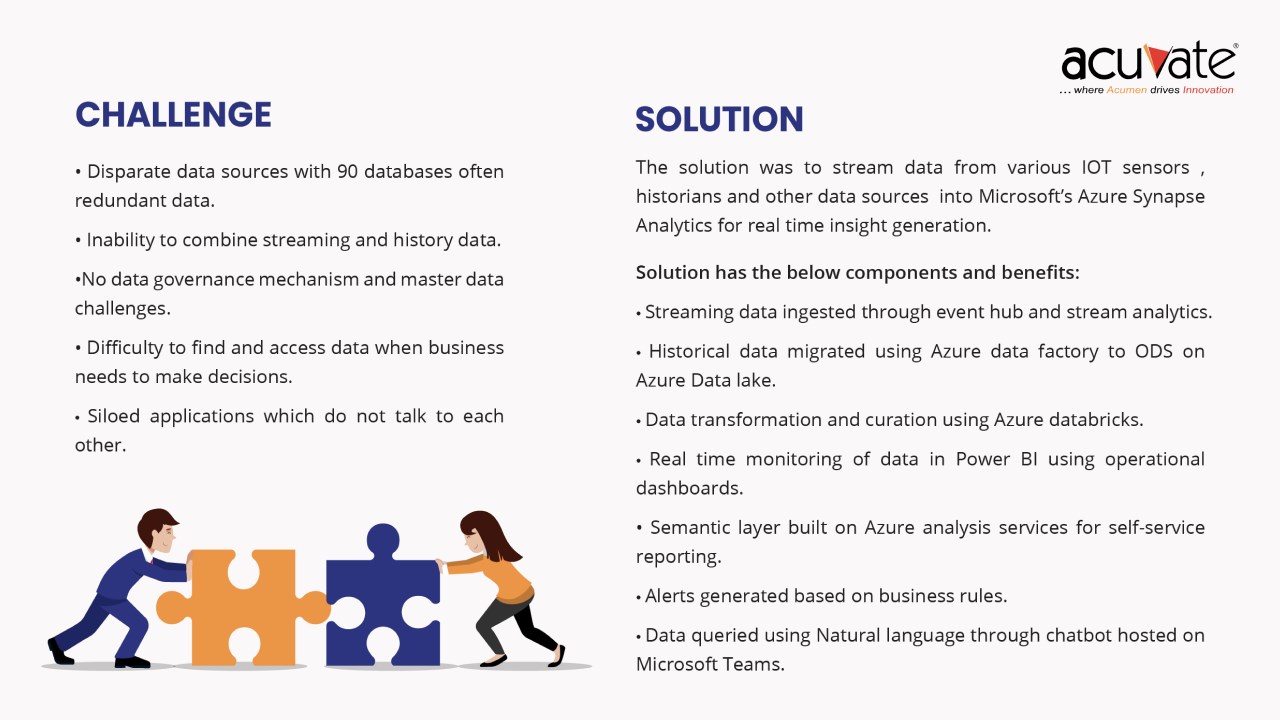 acuvate®
... where Acumen drives Innovation

CHALLENGE

• Disparate data sources with 90 databases often redundant data.

• Inability to combine streaming and history data.

•No data governance mechanism and master data challenges.

• Difficulty to find and access data when business needs to make decisions.

• Siloed applications which do not talk to each other.

SOLUTION

The solution was to stream data from various IOT sensors , historians and other data sources into Microsoft's Azure Synapse Analytics for real time insight generation.

Solution has the below components and benefits:

• Streaming data ingested through event hub and stream analytics.

• Historical data migrated using Azure data factory to ODS on Azure Data lake.

• Data transformation and curation using Azure databricks.

• Real time monitoring of data in Power BI using operational dashboards.

• Semantic layer built on Azure analysis services for self-service reporting.

• Alerts generated based on business rules.

• Data queried using Natural language through chatbot hosted on Microsoft Teams.